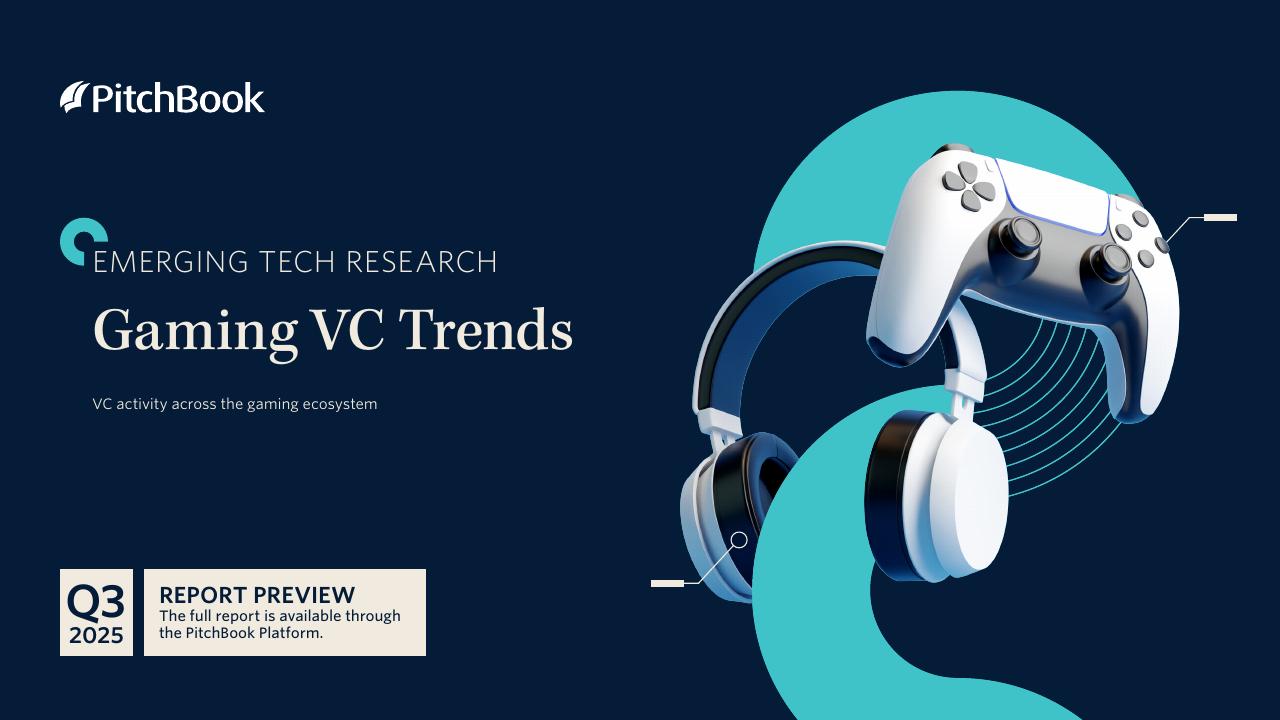 PitchBook

EMERGING TECH RESEARCH

Gaming VC Trends

VC activity across the gaming ecosystem

Q3 2025

REPORT PREVIEW
The full report is available through the PitchBook Platform.